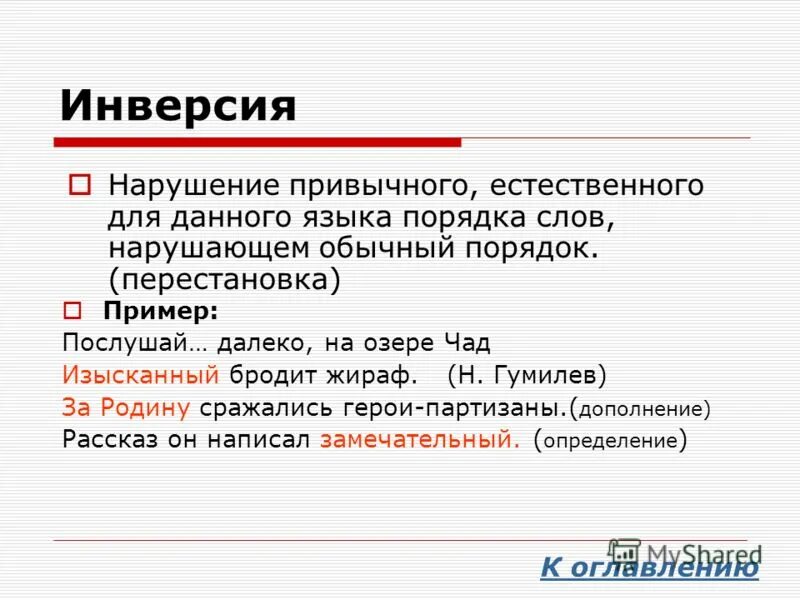 Инверсия

Нарушение привычного, естественного для данного языка порядка слов, нарушающем обычный порядок. (перестановка)

Пример:

Послушай… далеко, на озере Чад
Изысканный бродит жираф. (Н. Гумилев)
За Родину сражались герои-партизаны.(дополнение)
Рассказ он написал замечательный. (определение)

MyShared

К оглавлению